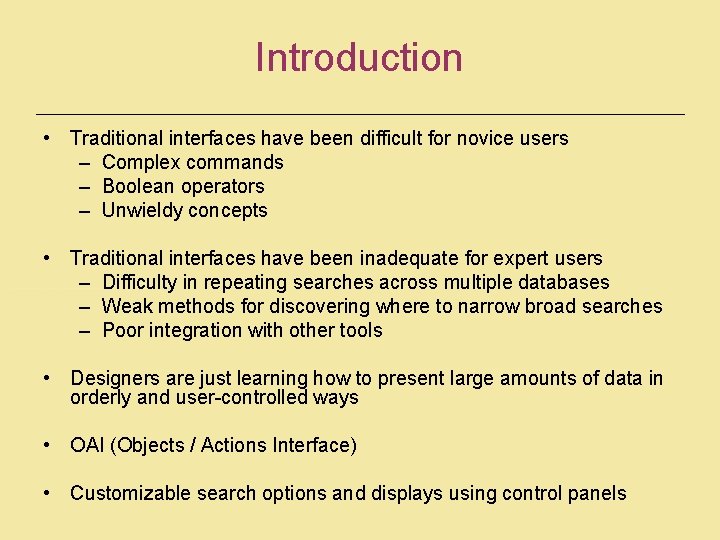 Introduction

• Traditional interfaces have been difficult for novice users
– Complex commands
– Boolean operators
– Unwieldy concepts

• Traditional interfaces have been inadequate for expert users
– Difficulty in repeating searches across multiple databases
– Weak methods for discovering where to narrow broad searches
– Poor integration with other tools

• Designers are just learning how to present large amounts of data in orderly and user-controlled ways

• OAI (Objects / Actions Interface)

• Customizable search options and displays using control panels